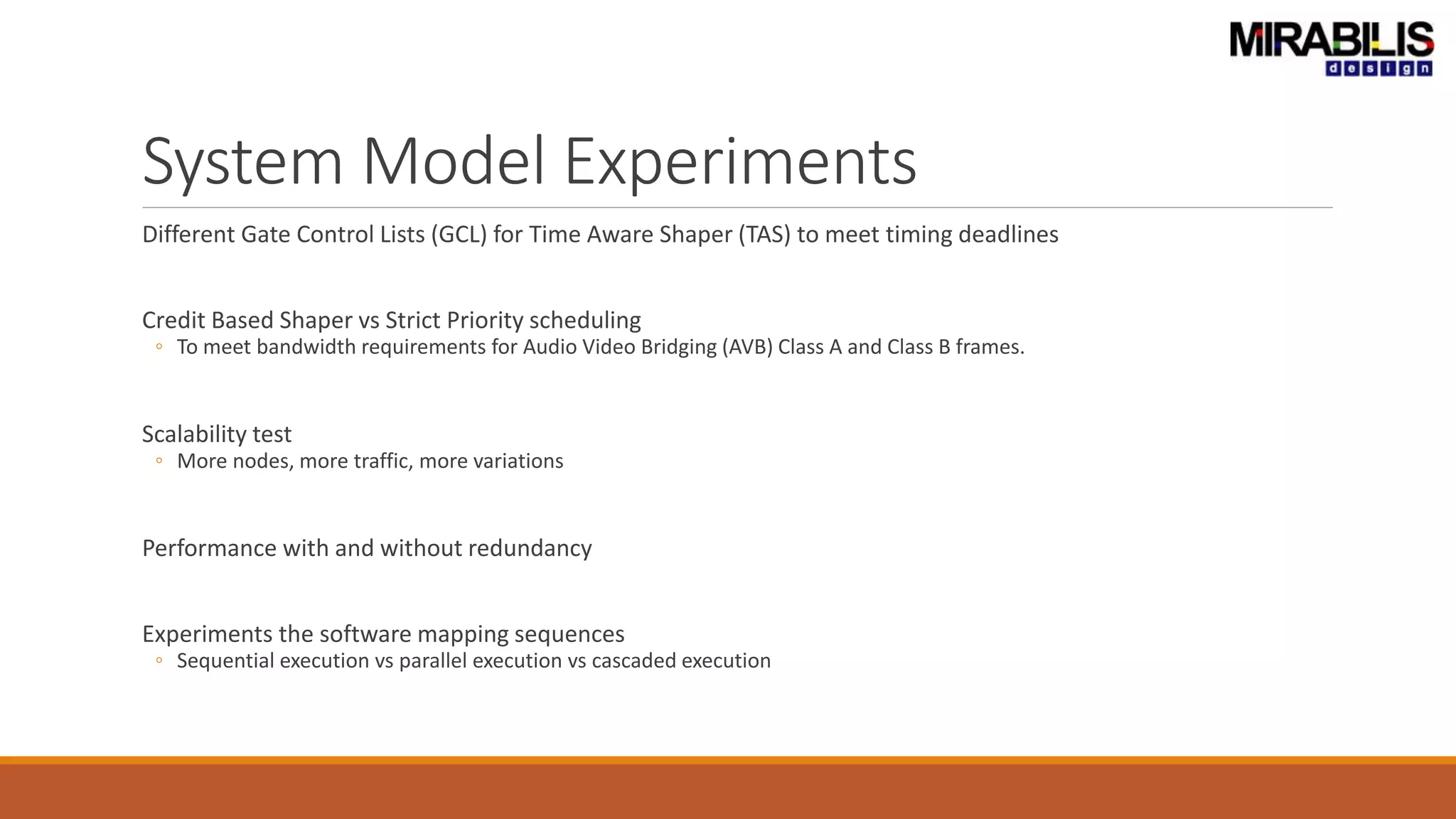 MIRABILIS
design

System Model Experiments

Different Gate Control Lists (GCL) for Time Aware Shaper (TAS) to meet timing deadlines

Credit Based Shaper vs Strict Priority scheduling
◦ To meet bandwidth requirements for Audio Video Bridging (AVB) Class A and Class B frames.

Scalability test
◦ More nodes, more traffic, more variations

Performance with and without redundancy

Experiments the software mapping sequences
◦ Sequential execution vs parallel execution vs cascaded execution